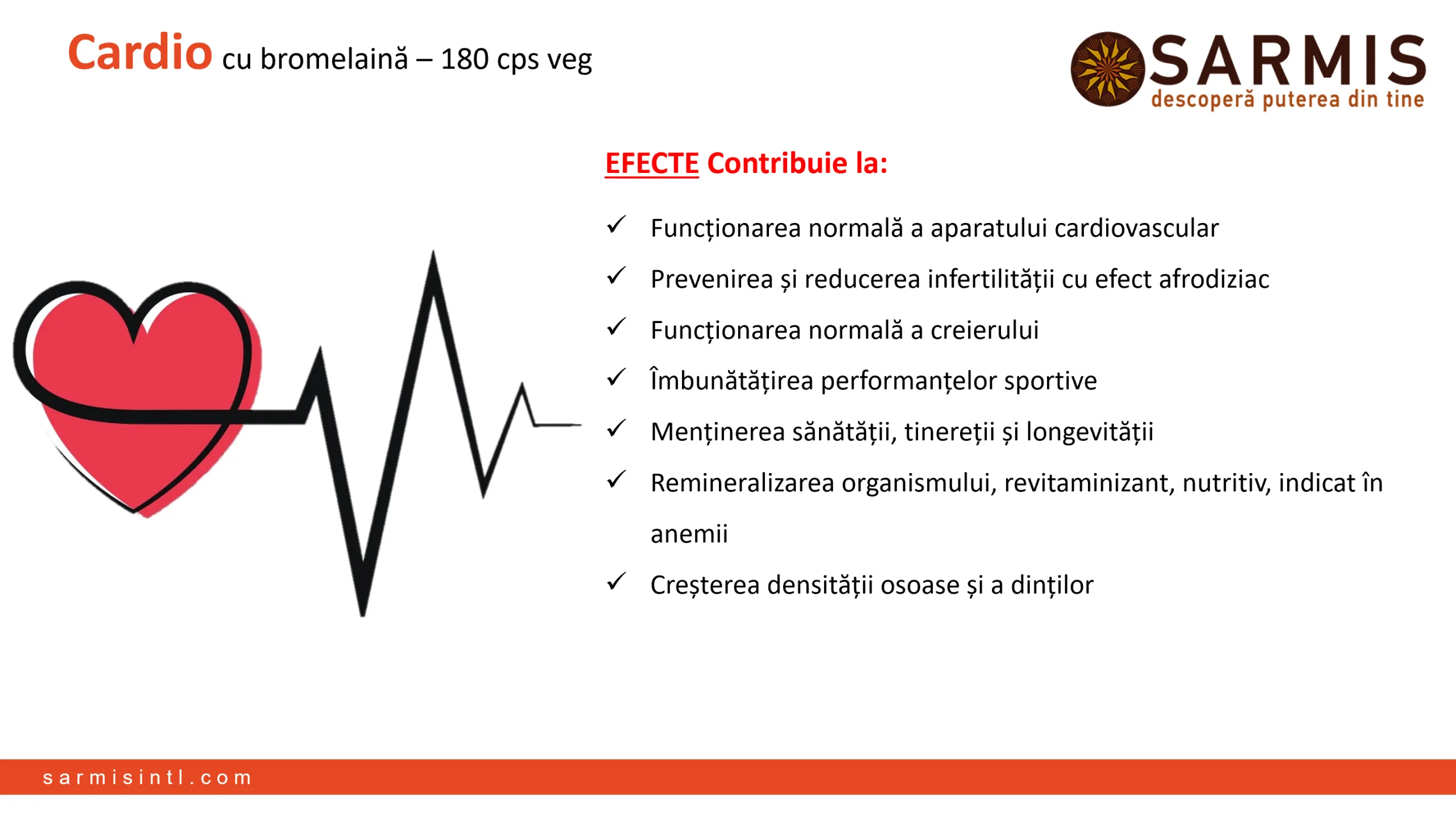 Cardio cu bromelaină – 180 cps veg

SARMIS
descoperă puterea din tine

EFECTE Contribuie la:

✓ Funcționarea normală a aparatului cardiovascular
✓ Prevenirea și reducerea infertilității cu efect afrodiziac
✓ Funcționarea normală a creierului
✓ Îmbunătățirea performanțelor sportive
✓ Menținerea sănătății, tinereții și longevității
✓ Remineralizarea organismului, revitaminizant, nutritiv, indicat în anemii
✓ Creșterea densității osoase și a dinților

sarmisintl.com